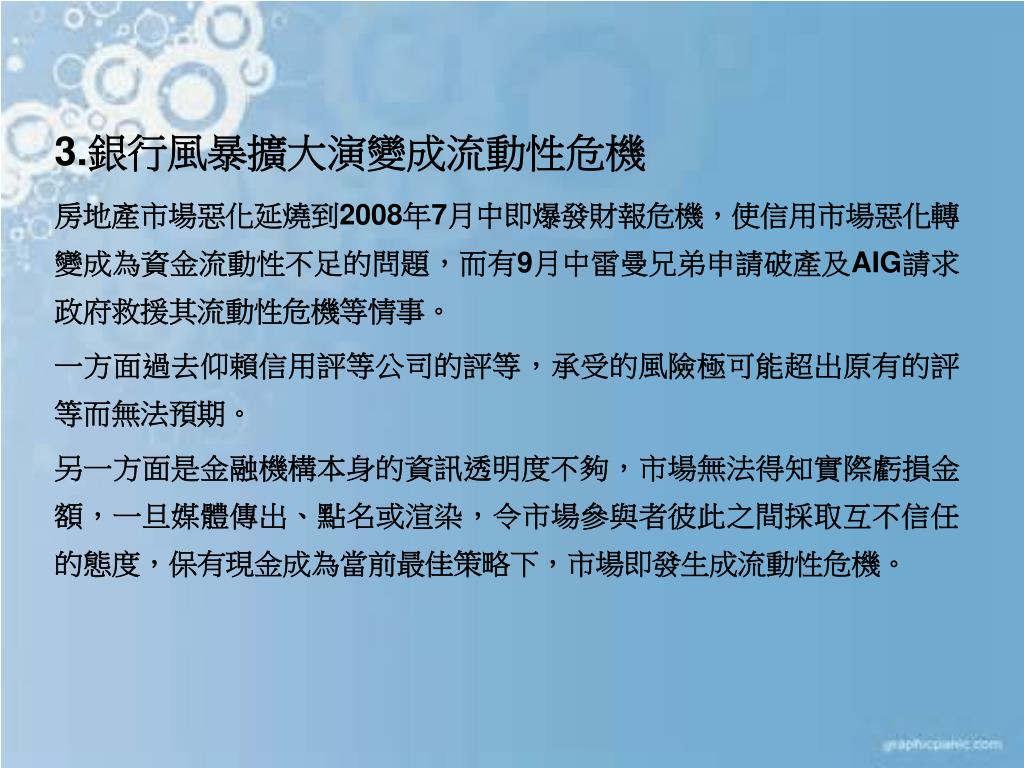 3.銀行風暴擴大演變成流動性危機

房地產市場惡化延燒到2008年7月中即爆發財報危機，使信用市場惡化轉變成為資金流動性不足的問題，而有9月中雷曼兄弟申請破產及AIG請求政府救援其流動性危機等情事。

一方面過去仰賴信用評等公司的評等，承受的風險極可能超出原有的評等而無法預期。

另一方面是金融機構本身的資訊透明度不夠，市場無法得知實際虧損金額，一旦媒體傳出、點名或渲染，令市場參與者彼此之間採取互不信任的態度，保有現金成為當前最佳策略下，市場即發生成流動性危機。

graphicpanic.com